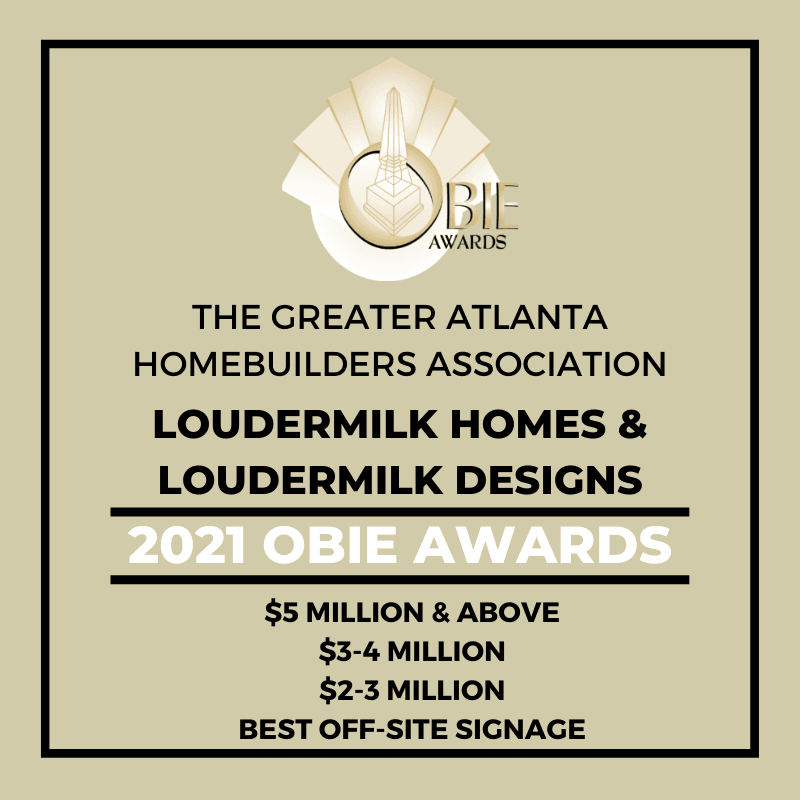 OBIE AWARDS

THE GREATER ATLANTA HOMEBUILDERS ASSOCIATION

LOUDERMILK HOMES & LOUDERMILK DESIGNS

2021 OBIE AWARDS

\$5 MILLION & ABOVE
\$3-4 MILLION
\$2-3 MILLION
BEST OFF-SITE SIGNAGE